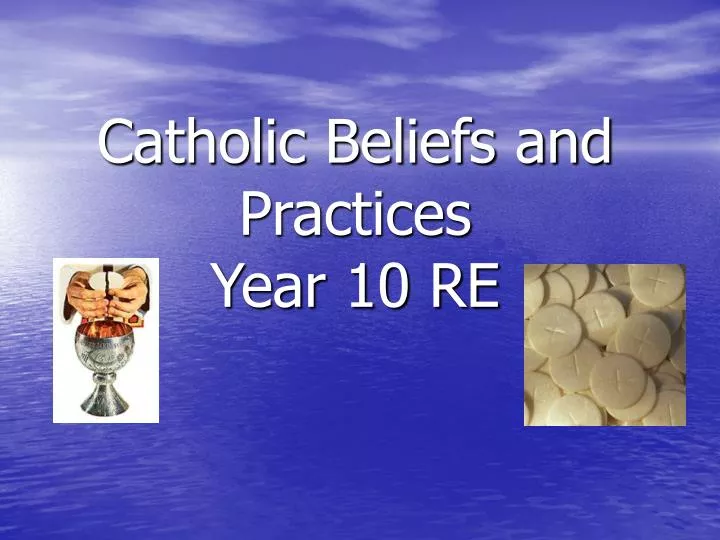 Catholic Beliefs and Practices
Year 10 RE